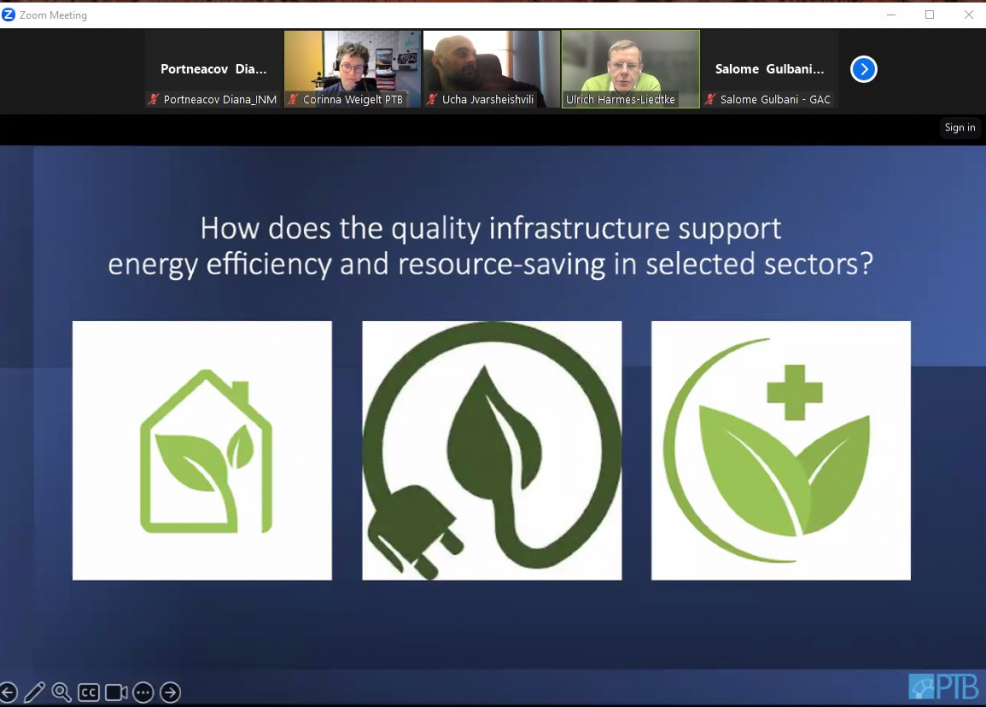 Zoom Meeting

Portneacov Dia...
Portneacov Diana_INM
Corinna Weigelt PTB
Ucha Jvarsheishvili
Ulrich Harmes-Liedtke
Salome Gulbani...
Salome Gulbani - GAC

Sign in

How does the quality infrastructure support energy efficiency and resource-saving in selected sectors?

CC

PTB